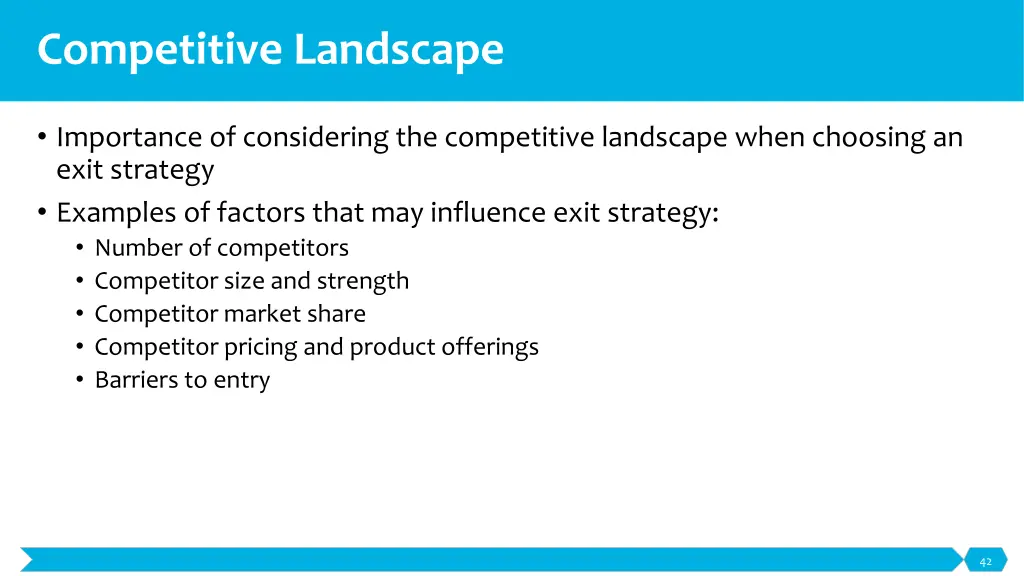 Competitive Landscape

• Importance of considering the competitive landscape when choosing an exit strategy
• Examples of factors that may influence exit strategy:
  • Number of competitors
  • Competitor size and strength
  • Competitor market share
  • Competitor pricing and product offerings
  • Barriers to entry

42